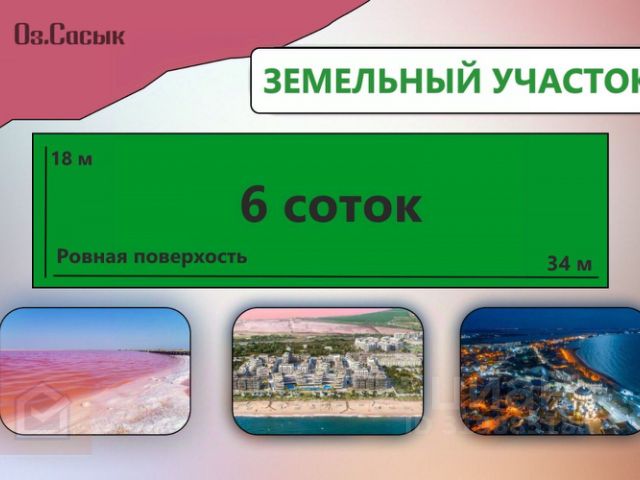 Оз.Сасык

ЗЕМЕЛЬНЫЙ УЧАСТОК

18 м

6 соток

Ровная поверхость

34 м